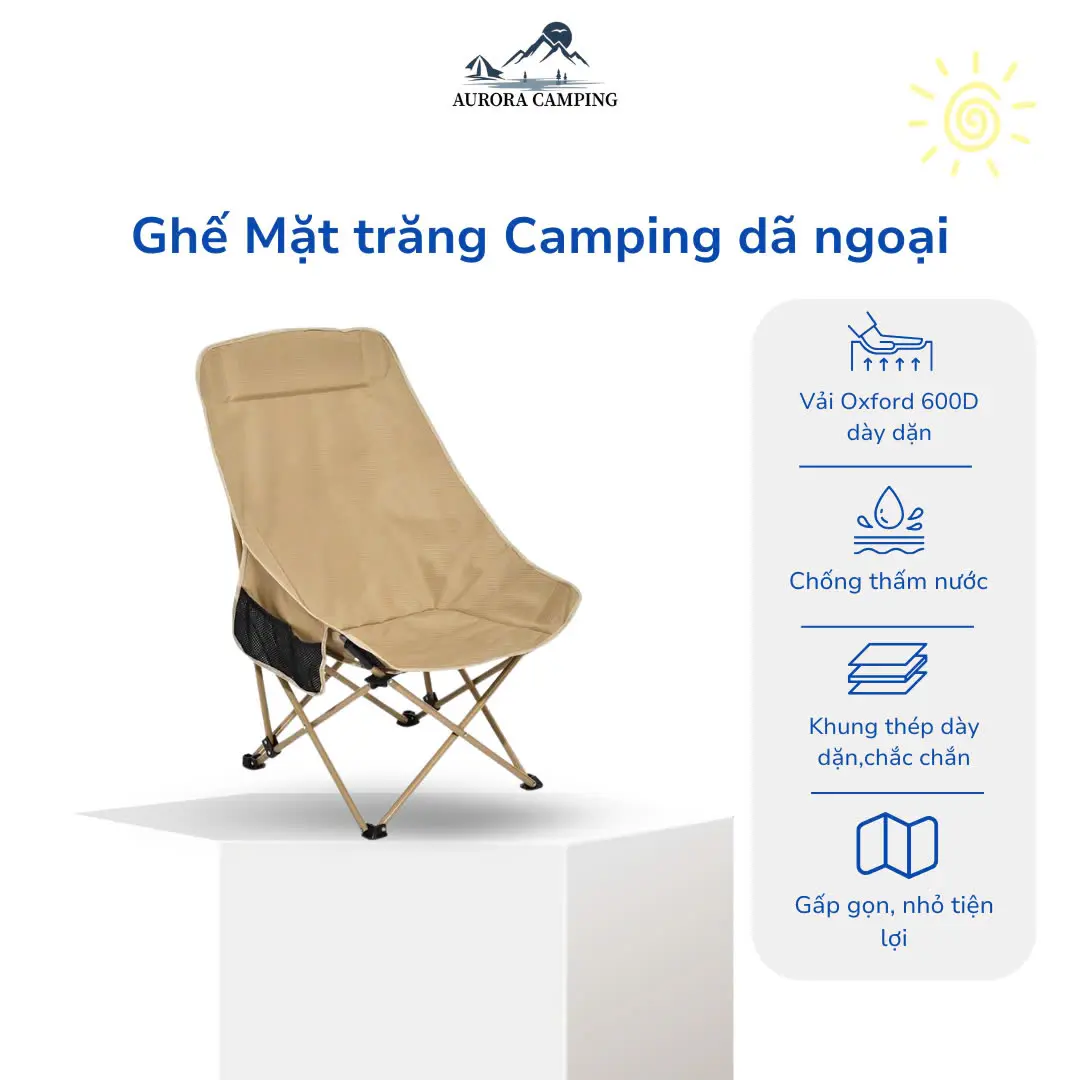 AURORA CAMPING

Ghế Mặt trăng Camping dã ngoại

Vải Oxford 600D dày dặn

Chống thấm nước

Khung thép dày dặn,chắc chắn

Gấp gọn, nhỏ tiện lợi